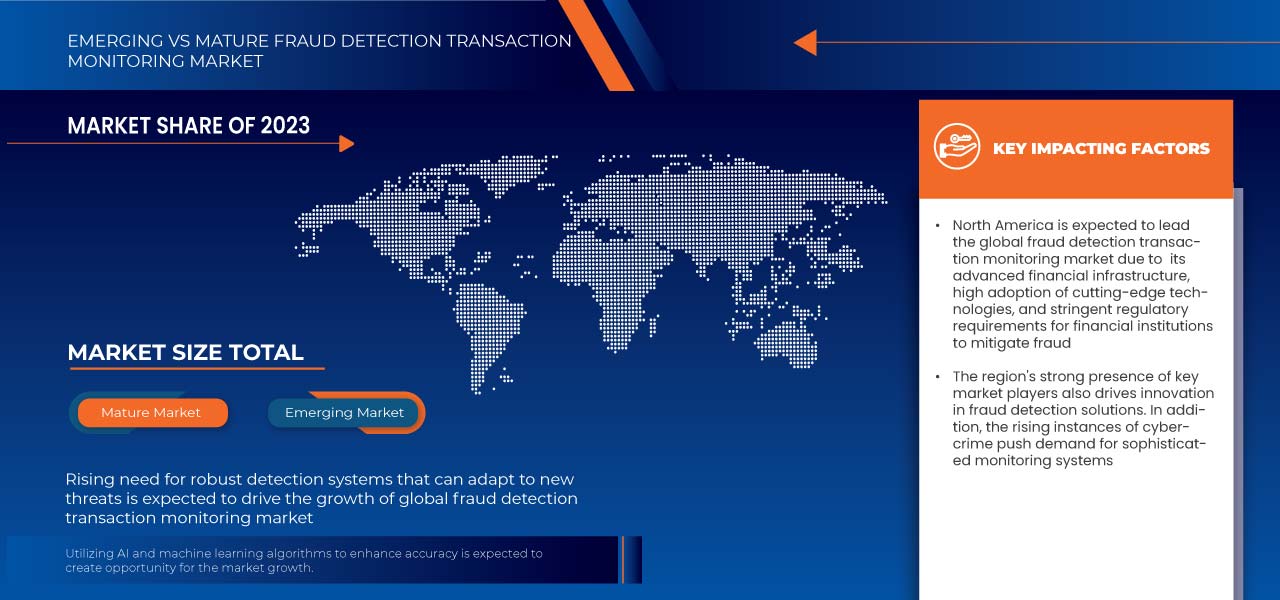 EMERGING VS MATURE FRAUD DETECTION TRANSACTION MONITORING MARKET

MARKET SHARE OF 2023

MARKET SIZE TOTAL

Mature Market

Emerging Market

Rising need for robust detection systems that can adapt to new threats is expected to drive the growth of global fraud detection transaction monitoring market

Utilizing AI and machine learning algorithms to enhance accuracy is expected to create opportunity for the market growth.

KEY IMPACTING FACTORS

• North America is expected to lead the global fraud detection transaction monitoring market due to its advanced financial infrastructure, high adoption of cutting-edge technologies, and stringent regulatory requirements for financial institutions to mitigate fraud

• The region's strong presence of key market players also drives innovation in fraud detection solutions. In addition, the rising instances of cybercrime push demand for sophisticated monitoring systems